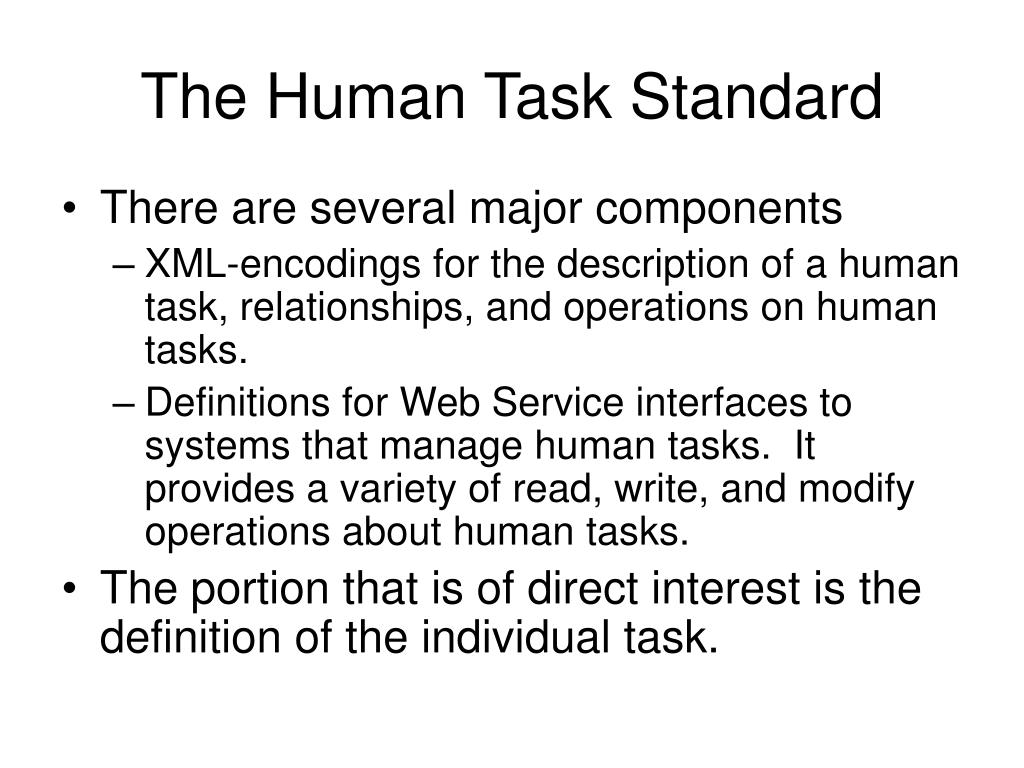 The Human Task Standard

• There are several major components
– XML-encodings for the description of a human task, relationships, and operations on human tasks.
– Definitions for Web Service interfaces to systems that manage human tasks.  It provides a variety of read, write, and modify operations about human tasks.
• The portion that is of direct interest is the definition of the individual task.